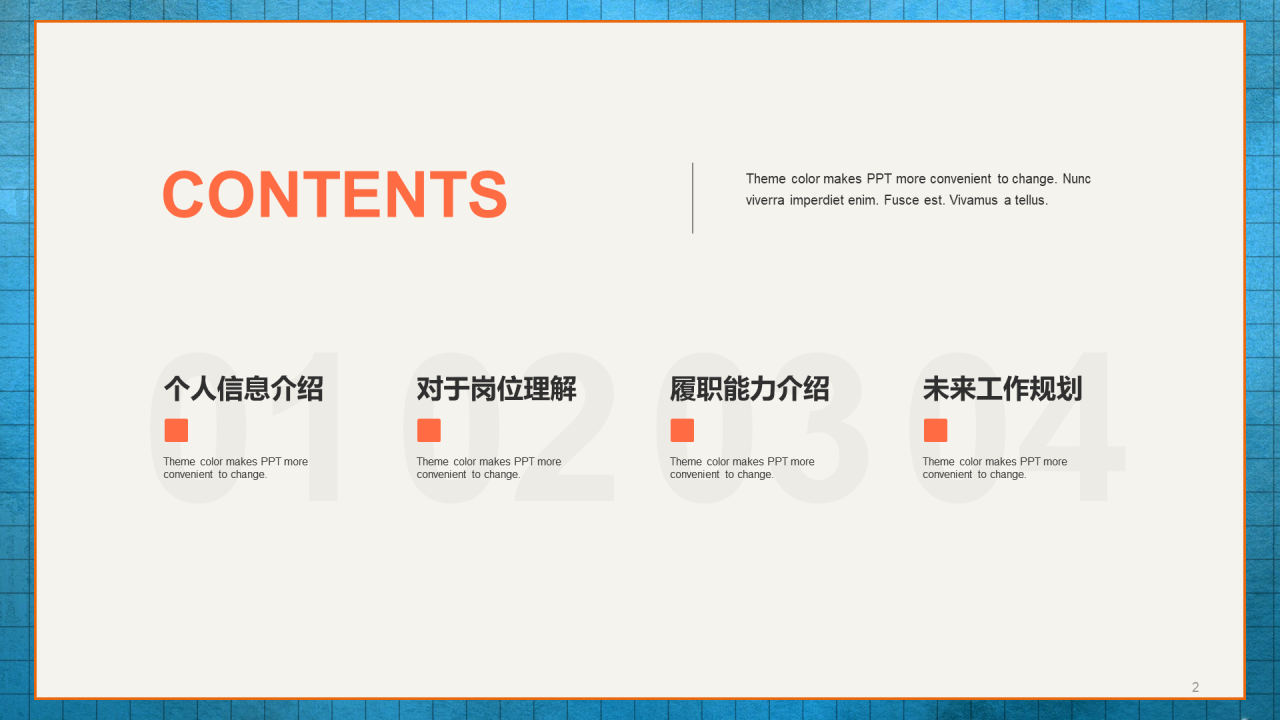 CONTENTS

Theme color makes PPT more convenient to change. Nunc viverra imperdiet enim. Fusce est. Vivamus a tellus.

01
个人信息介绍
Theme color makes PPT more convenient to change.

02
对于岗位理解
Theme color makes PPT more convenient to change.

03
履职能力介绍
Theme color makes PPT more convenient to change.

04
未来工作规划
Theme color makes PPT more convenient to change.

2